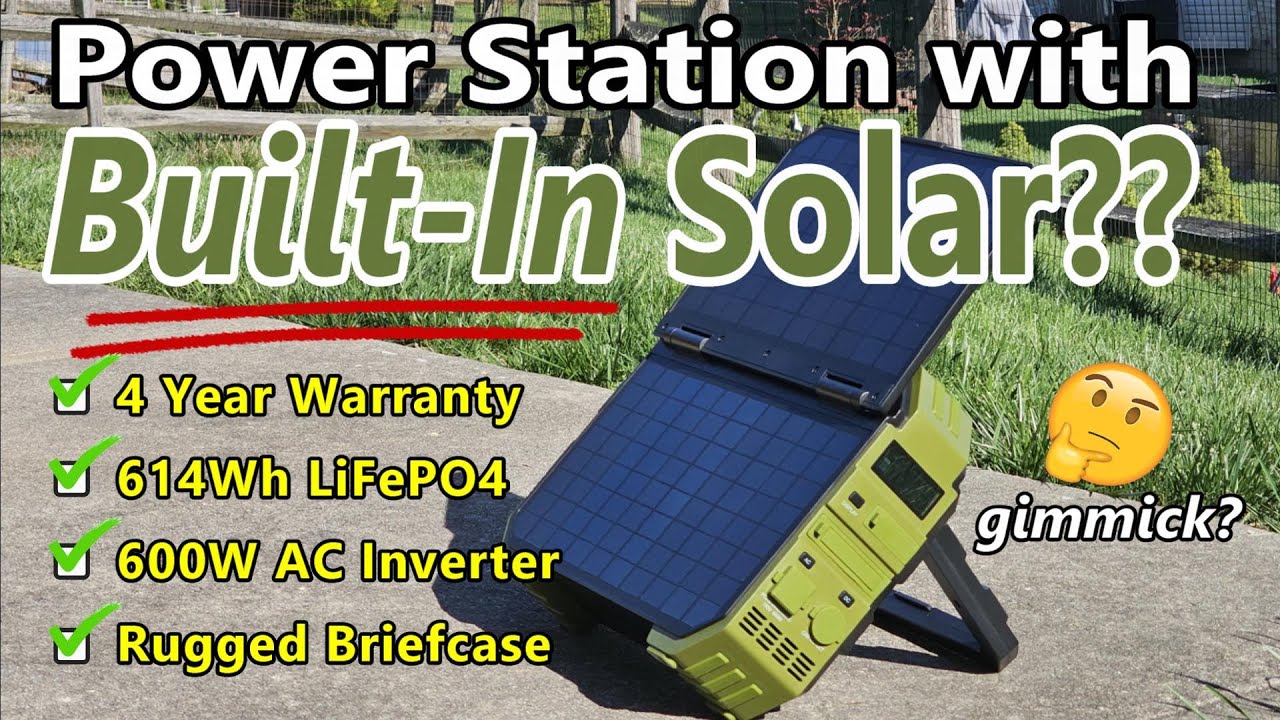 Power Station with
Built-In Solar??

4 Year Warranty
614Wh LiFePO4
600W AC Inverter
Rugged Briefcase

gimmick?